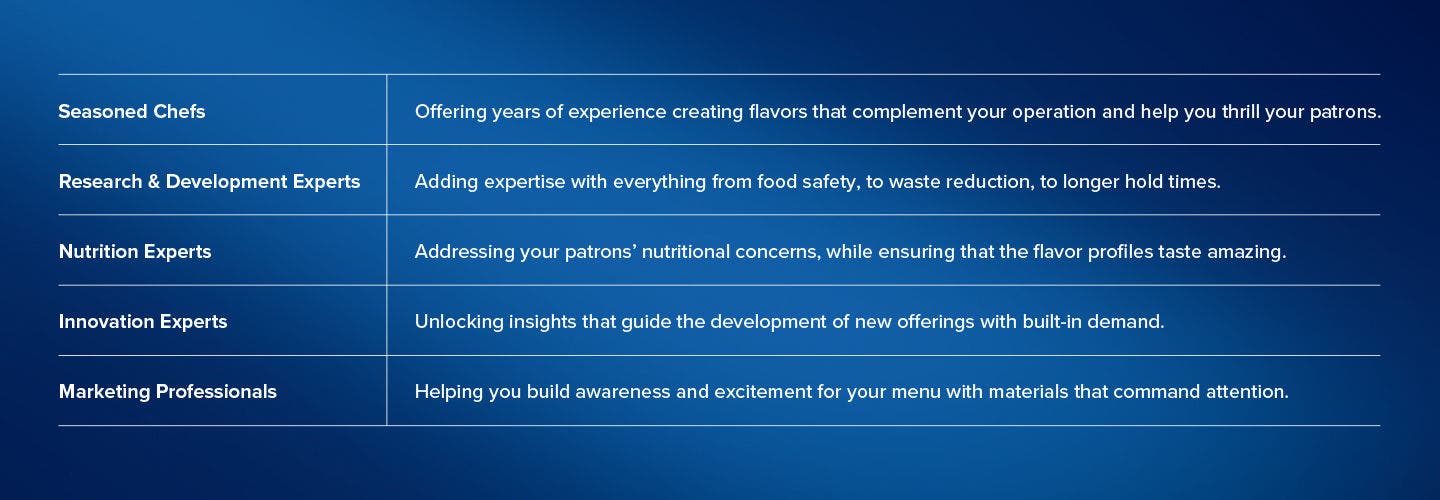 | | |
|---|---|
| Seasoned Chefs | Offering years of experience creating flavors that complement your operation and help you thrill your patrons. |
| Research & Development Experts | Adding expertise with everything from food safety, to waste reduction, to longer hold times. |
| Nutrition Experts | Addressing your patrons’ nutritional concerns, while ensuring that the flavor profiles taste amazing. |
| Innovation Experts | Unlocking insights that guide the development of new offerings with built-in demand. |
| Marketing Professionals | Helping you build awareness and excitement for your menu with materials that command attention. |